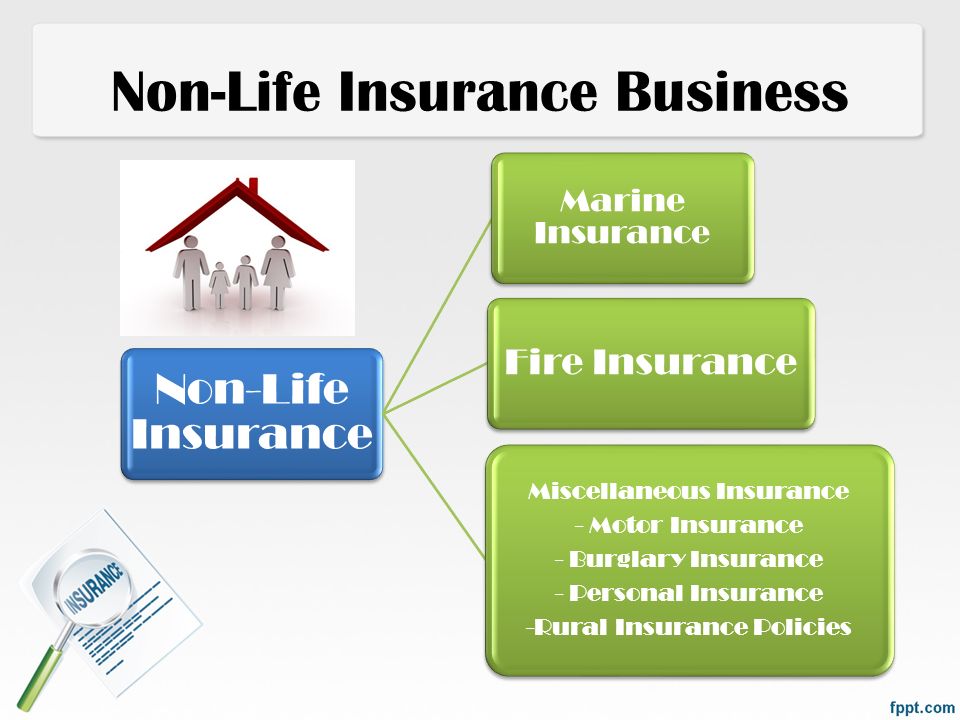 Non-Life Insurance Business

Non-Life Insurance

Marine Insurance

Fire Insurance

Miscellaneous Insurance
- Motor Insurance
- Burglary Insurance
- Personal Insurance
-Rural Insurance Policies

INSURANCE

fppt.com